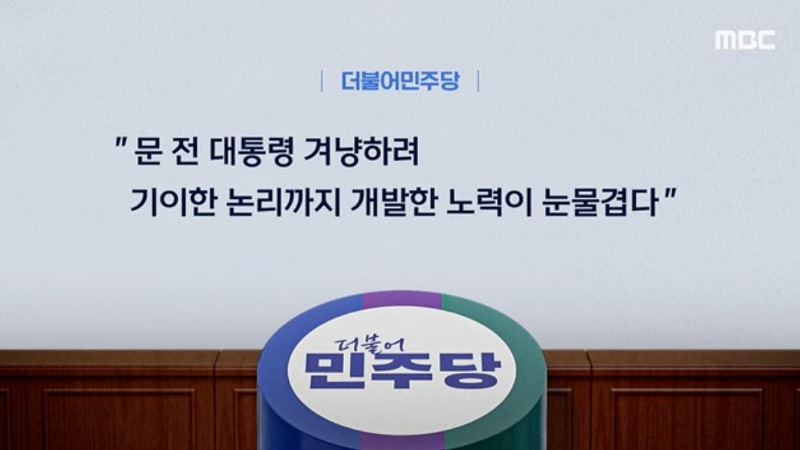 MBC

| 더불어민주당 |

" 문 전 대통령 겨냥하려 기이한 논리까지 개발한 노력이 눈물겹다 "

더불어
민주당